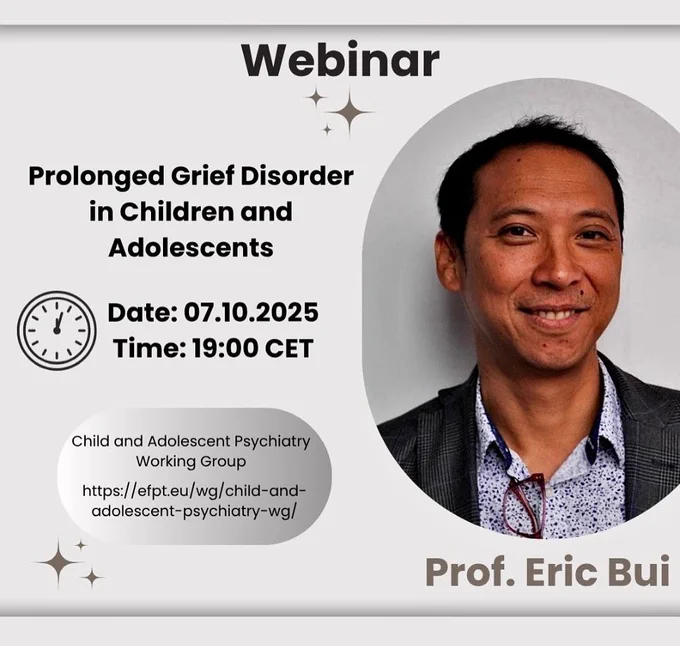 Webinar

Prolonged Grief Disorder in Children and Adolescents

Date: 07.10.2025
Time: 19:00 CET

Child and Adolescent Psychiatry Working Group

https://efpt.eu/wg/child-and-adolescent-psychiatry-wg/

Prof. Eric Bui